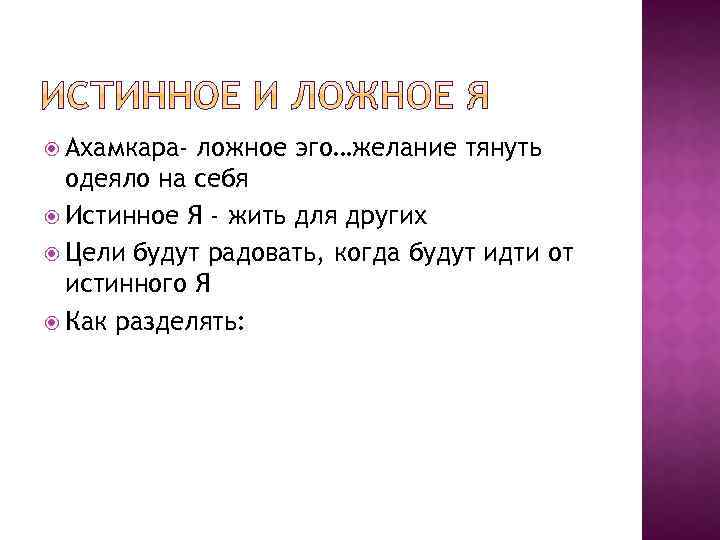 ИСТИННОЕ И ЛОЖНОЕ Я

Ахамкара- ложное эго…желание тянуть одеяло на себя

Истинное Я - жить для других

Цели будут радовать, когда будут идти от истинного Я

Как разделять: